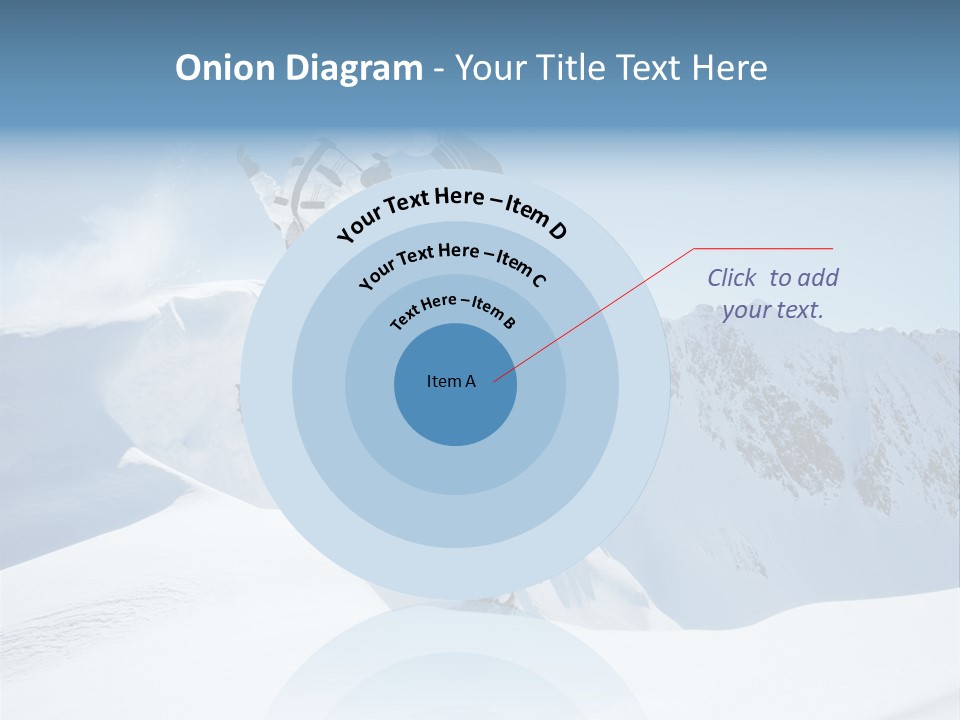 Onion Diagram - Your Title Text Here

Your Text Here – Item D

Your Text Here – Item C

Text Here – Item B

Item A

Click to add your text.